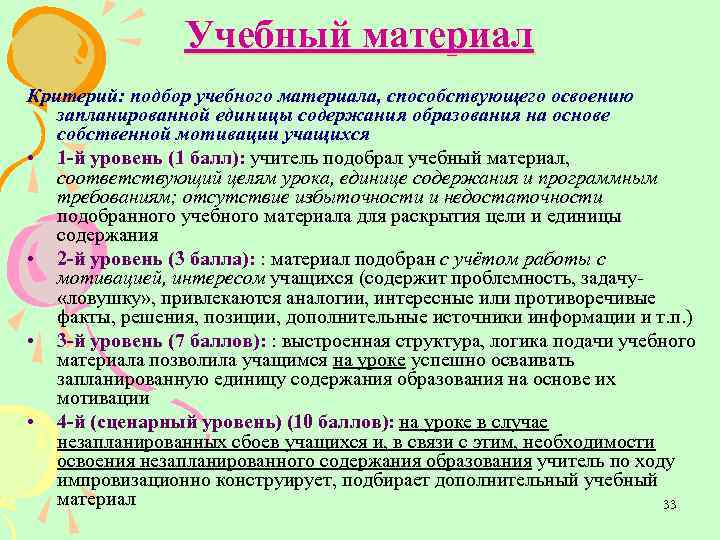 Учебный материал

Критерий: подбор учебного материала, способствующего освоению запланированной единицы содержания образования на основе собственной мотивации учащихся

• 1-й уровень (1 балл): учитель подобрал учебный материал, соответствующий целям урока, единице содержания и программным требованиям; отсутствие избыточности и недостаточности подобранного учебного материала для раскрытия цели и единицы содержания

• 2-й уровень (3 балла): : материал подобран с учётом работы с мотивацией, интересом учащихся (содержит проблемность, задачу-«ловушку», привлекаются аналогии, интересные или противоречивые факты, решения, позиции, дополнительные источники информации и т.п.)

• 3-й уровень (7 баллов): : выстроенная структура, логика подачи учебного материала позволила учащимся на уроке успешно осваивать запланированную единицу содержания образования на основе их мотивации

• 4-й (сценарный уровень) (10 баллов): на уроке в случае незапланированных сбоев учащихся и, в связи с этим, необходимости освоения незапланированного содержания образования учитель по ходу импровизационно конструирует, подбирает дополнительный учебный материал

33